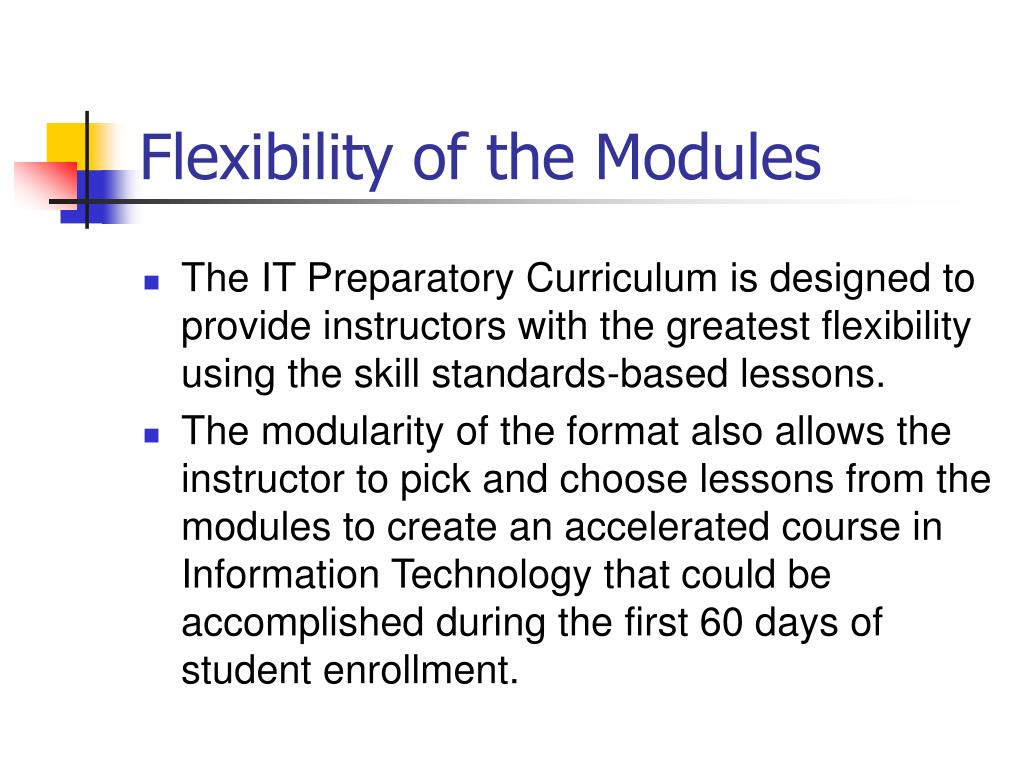 Flexibility of the Modules

- The IT Preparatory Curriculum is designed to provide instructors with the greatest flexibility using the skill standards-based lessons.
- The modularity of the format also allows the instructor to pick and choose lessons from the modules to create an accelerated course in Information Technology that could be accomplished during the first 60 days of student enrollment.